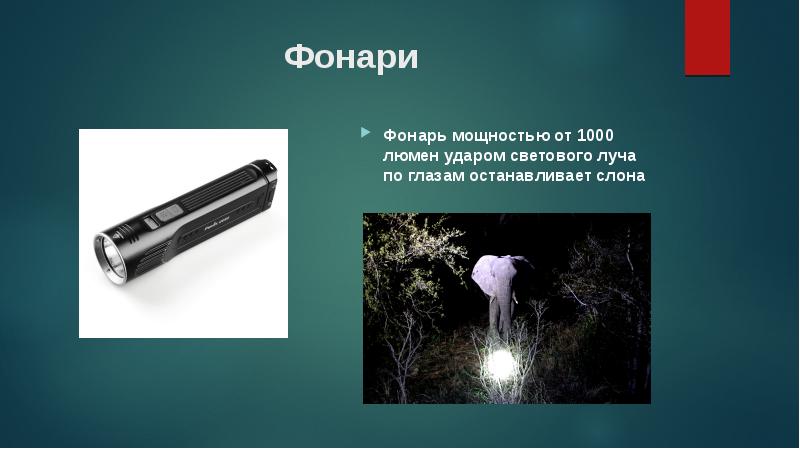 Фонари

Фонарь мощностью от 1000 люмен ударом светового луча по глазам останавливает слона